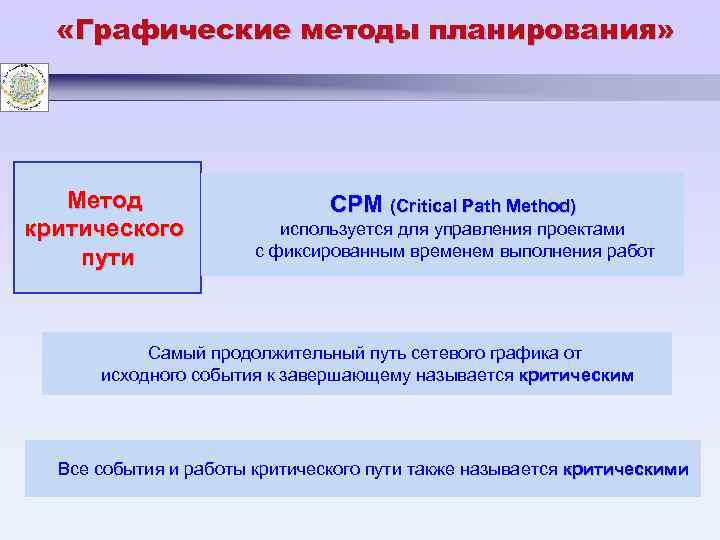 «Графические методы планирования»

Метод критического пути

CPM (Critical Path Method) используется для управления проектами с фиксированным временем выполнения работ

Самый продолжительный путь сетевого графика от исходного события к завершающему называется критическим

Все события и работы критического пути также называется критическими